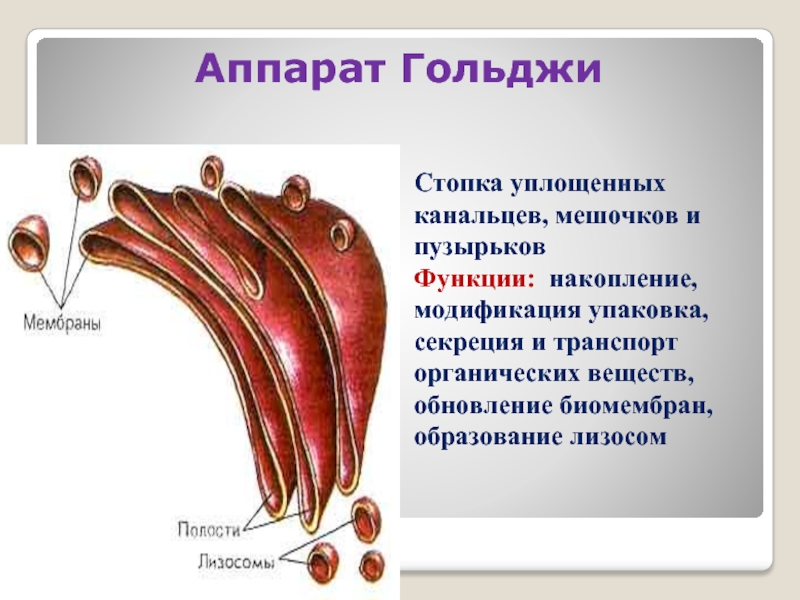 Аппарат Гольджи

Мембраны

Полости

Лизосомы

Стопка уплощенных канальцев, мешочков и пузырьков

Функции: накопление, модификация упаковка, секреция и транспорт органических веществ, обновление биомембран, образование лизосом